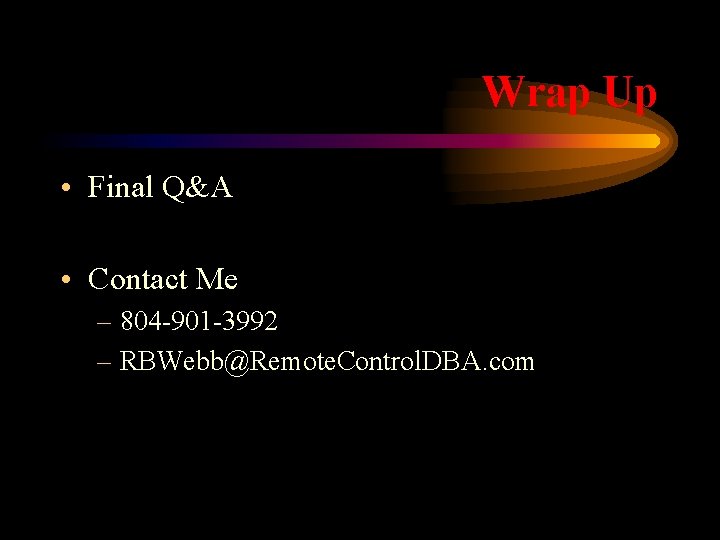 Wrap Up

• Final Q&A

• Contact Me
– 804-901-3992
– RBWebb@RemoteControlDBA.com